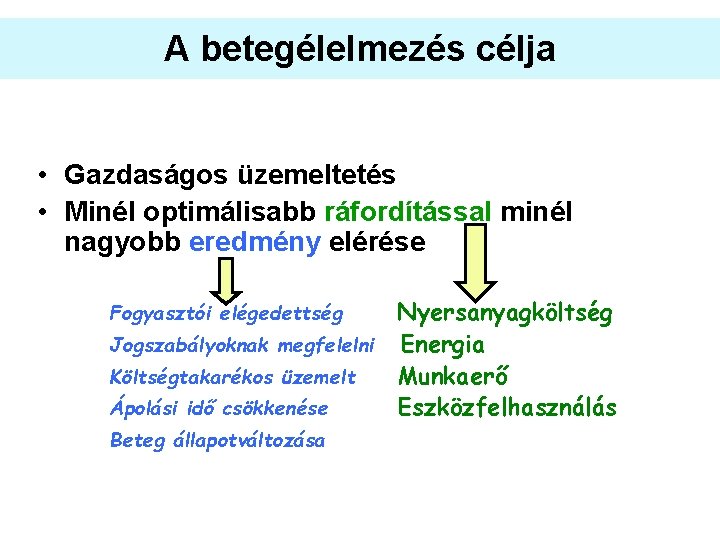 A betegélelmezés célja

• Gazdaságos üzemeltetés
• Minél optimálisabb ráfordítással minél nagyobb eredmény elérése

Fogyasztói elégedettség
Jogszabályoknak megfelelni
Költségtakarékos üzemelt
Ápolási idő csökkenése
Beteg állapotváltozása

Nyersanyagköltség
Energia
Munkaerő
Eszközfelhasználás